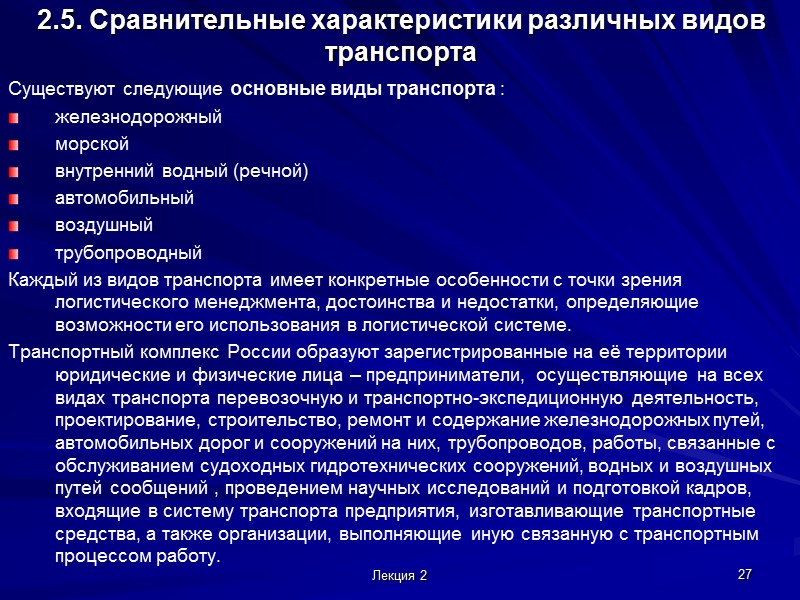 2.5. Сравнительные характеристики различных видов транспорта

Существуют следующие основные виды транспорта :

железнодорожный

морской

внутренний водный (речной)

автомобильный

воздушный

трубопроводный

Каждый из видов транспорта имеет конкретные особенности с точки зрения логистического менеджмента, достоинства и недостатки, определяющие возможности его использования в логистической системе.

Транспортный комплекс России образуют зарегистрированные на её территории юридические и физические лица – предприниматели, осуществляющие на всех видах транспорта перевозочную и транспортно-экспедиционную деятельность, проектирование, строительство, ремонт и содержание железнодорожных путей, автомобильных дорог и сооружений на них, трубопроводов, работы, связанные с обслуживанием судоходных гидротехнических сооружений, водных и воздушных путей сообщений , проведением научных исследований и подготовкой кадров, входящие в систему транспорта предприятия, изготавливающие транспортные средства, а также организации, выполняющие иную связанную с транспортным процессом работу.

Лекция 2

27